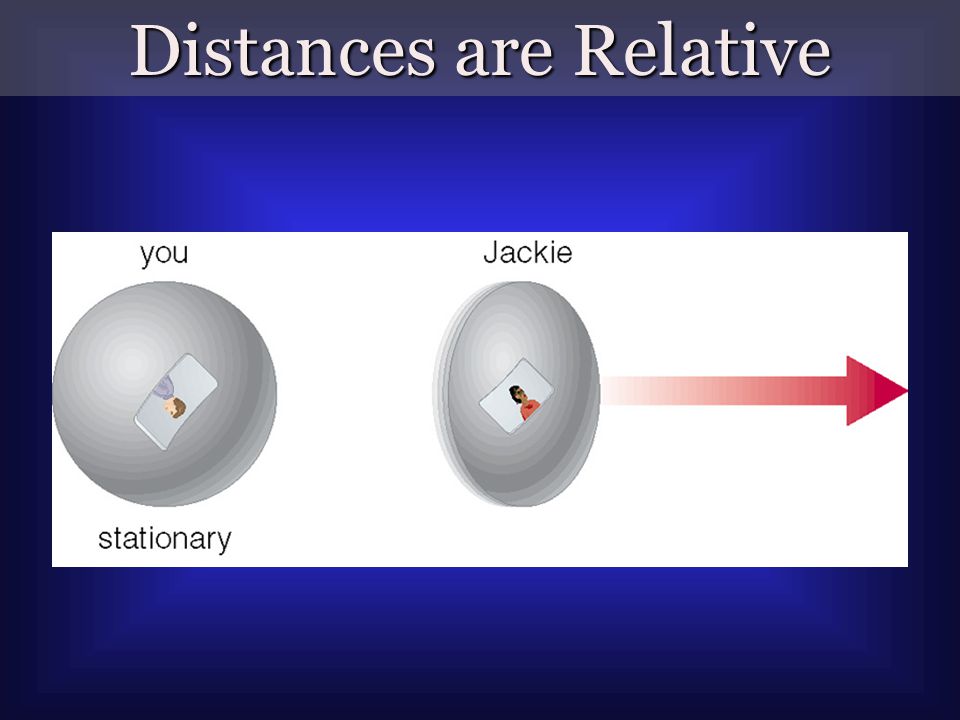 Distances are Relative

you

Jackie

stationary